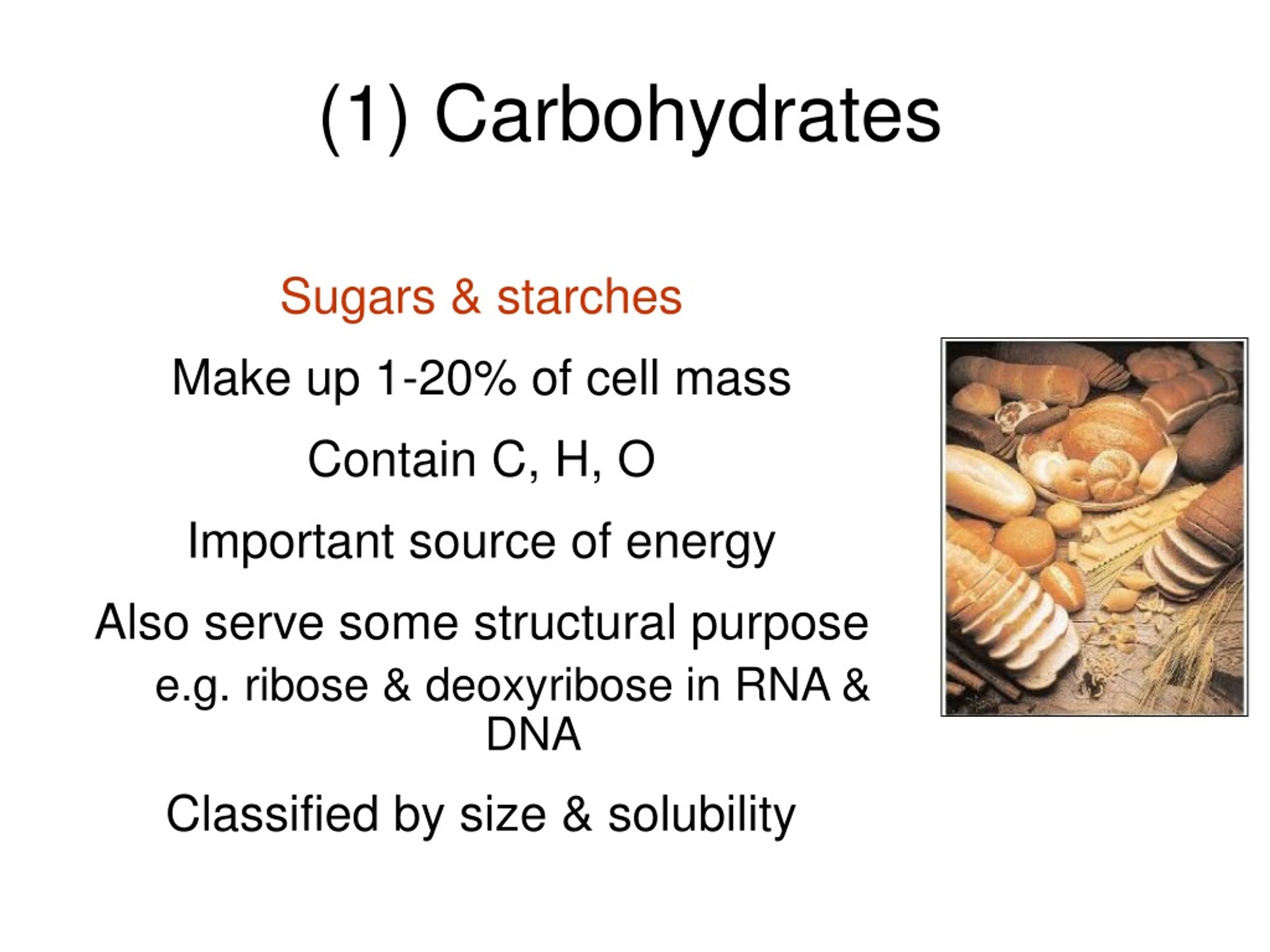 (1) Carbohydrates

Sugars & starches

Make up 1-20% of cell mass

Contain C, H, O

Important source of energy

Also serve some structural purpose
e.g. ribose & deoxyribose in RNA & DNA

Classified by size & solubility